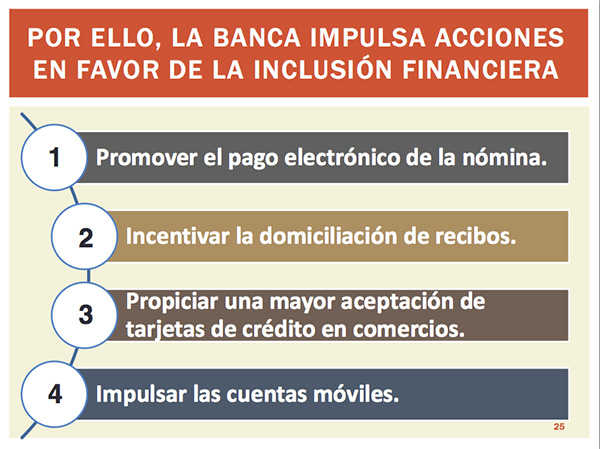 POR ELLO, LA BANCA IMPULSA ACCIONES EN FAVOR DE LA INCLUSIÓN FINANCIERA

1 Promover el pago electrónico de la nómina.

2 Incentivar la domiciliación de recibos.

3 Propiciar una mayor aceptación de tarjetas de crédito en comercios.

4 Impulsar las cuentas móviles.

25